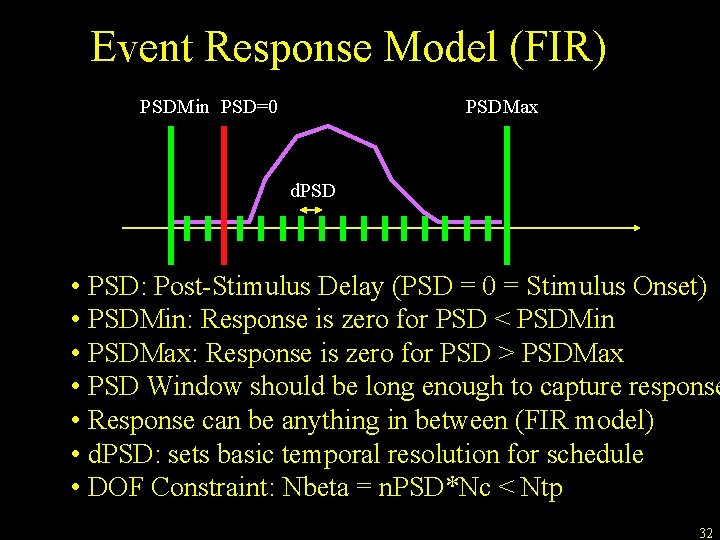 Event Response Model (FIR)

PSDMin PSD=0 PSDMax

dPSD

• PSD: Post-Stimulus Delay (PSD = 0 = Stimulus Onset)
• PSDMin: Response is zero for PSD < PSDMin
• PSDMax: Response is zero for PSD > PSDMax
• PSD Window should be long enough to capture response
• Response can be anything in between (FIR model)
• dPSD: sets basic temporal resolution for schedule
• DOF Constraint: Nbeta = nPSD*Nc < Ntp

32